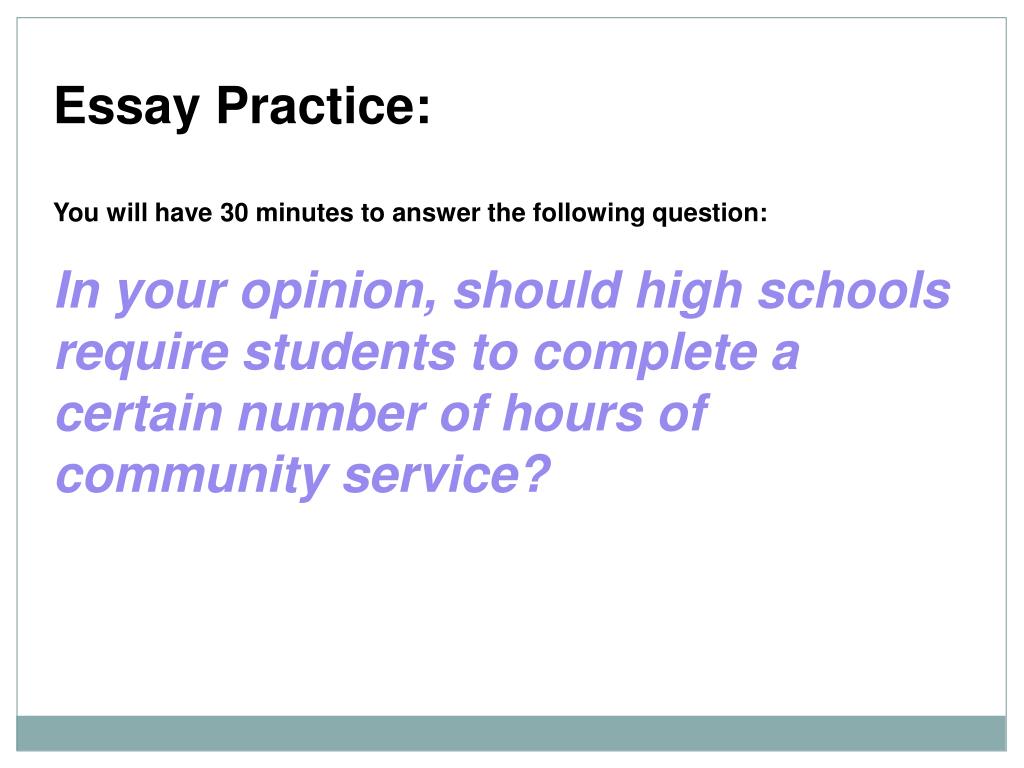 Essay Practice:

You will have 30 minutes to answer the following question:

In your opinion, should high schools require students to complete a certain number of hours of community service?